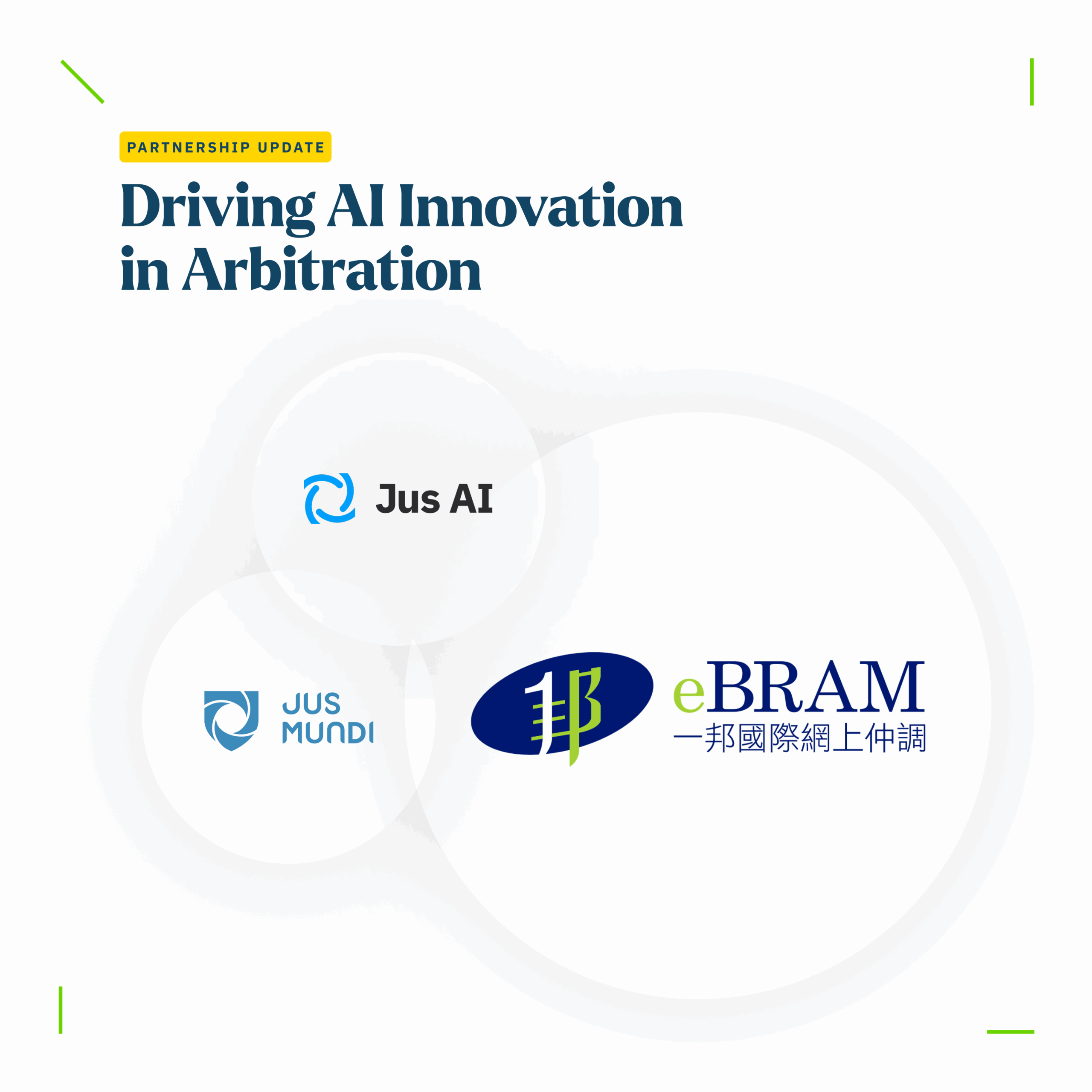 PARTNERSHIP UPDATE

Driving AI Innovation in Arbitration

Jus AI

JUS MUNDI

1邦

eBRAM
一邦國際網上仲調